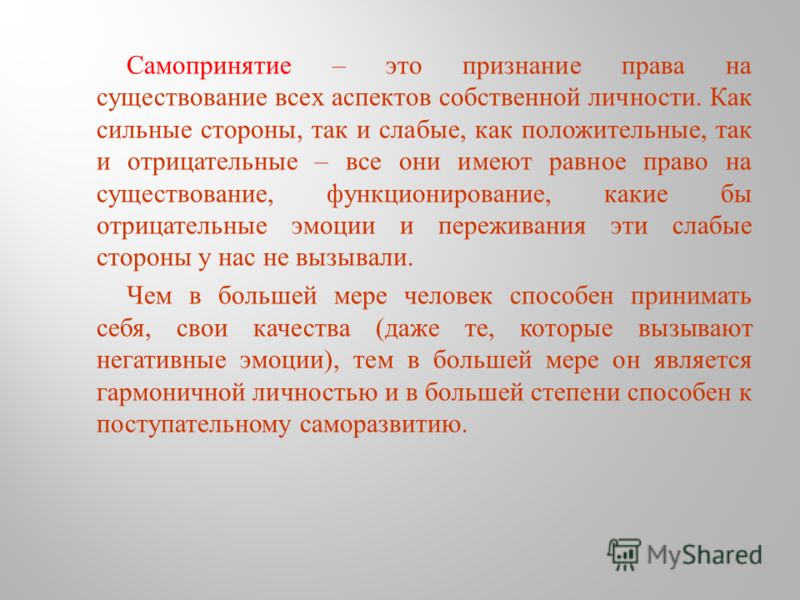 Самопринятие – это признание права на существование всех аспектов собственной личности. Как сильные стороны, так и слабые, как положительные, так и отрицательные – все они имеют равное право на существование, функционирование, какие бы отрицательные эмоции и переживания эти слабые стороны у нас не вызывали.

Чем в большей мере человек способен принимать себя, свои качества (даже те, которые вызывают негативные эмоции), тем в большей мере он является гармоничной личностью и в большей степени способен к поступательному саморазвитию.

MyShared